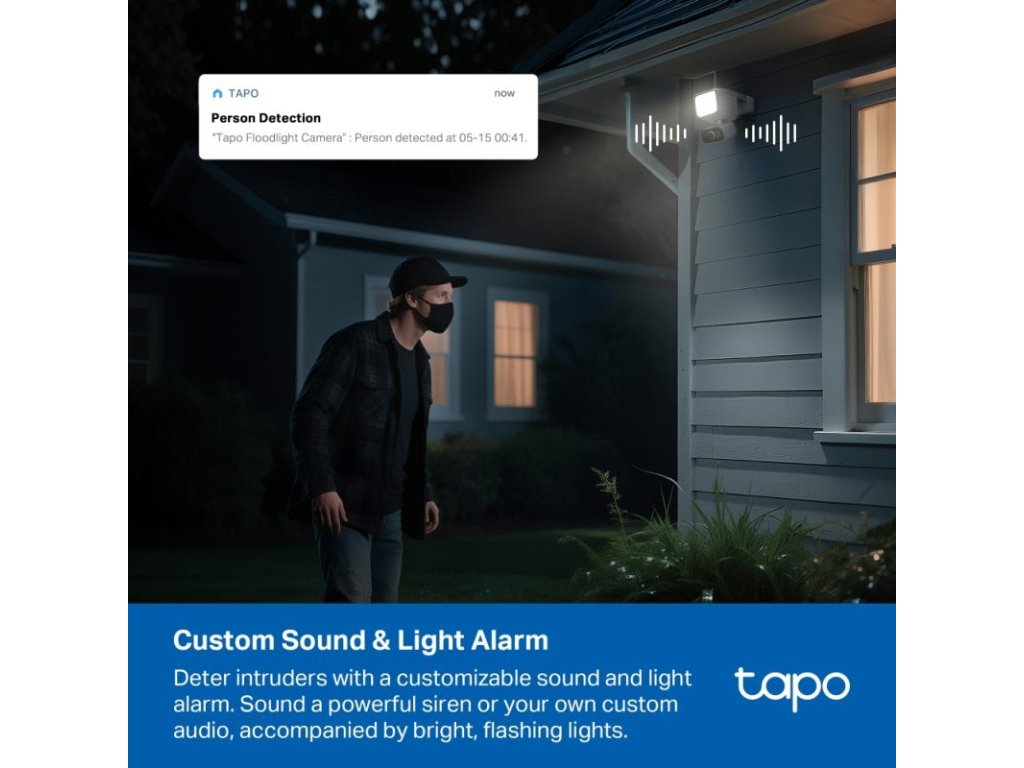 TAPO
now
Person Detection
"Tapo Floodlight Camera" : Person detected at 05-15 00:41.

Custom Sound & Light Alarm

Deter intruders with a customizable sound and light alarm. Sound a powerful siren or your own custom audio, accompanied by bright, flashing lights.

tapo